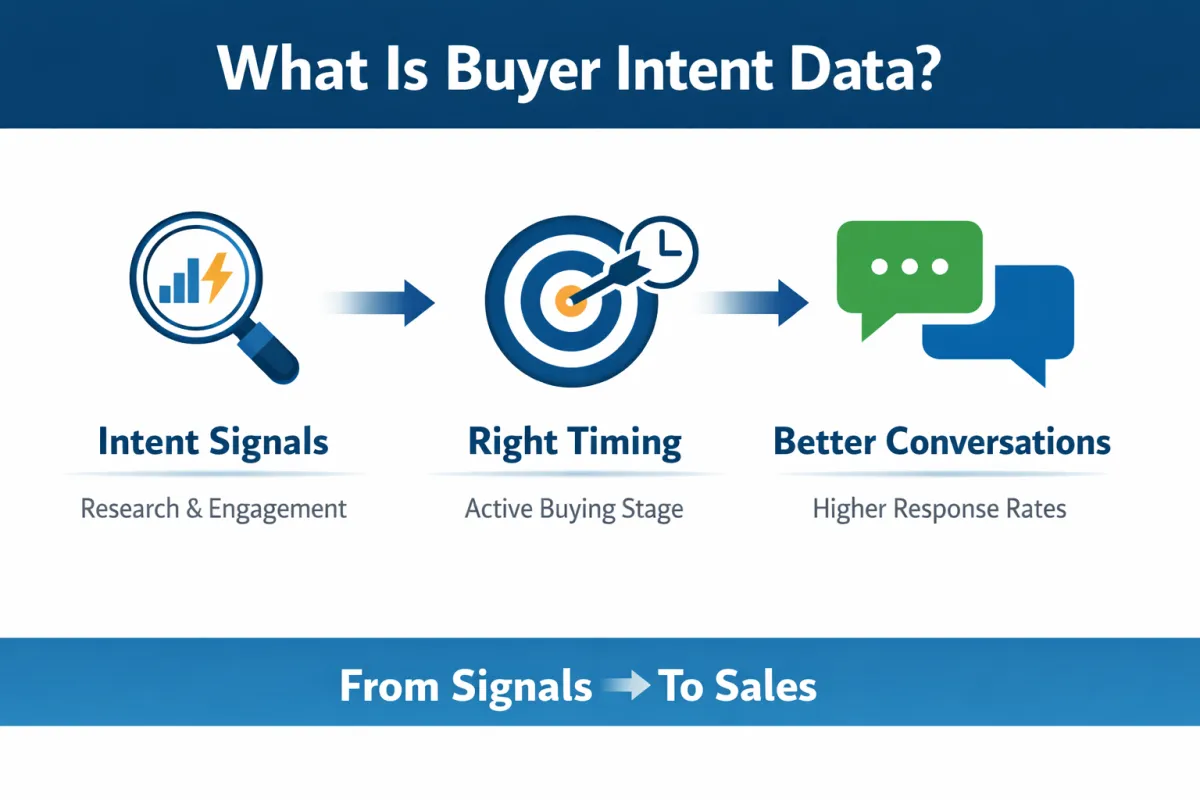 What Is Buyer Intent Data?

Intent Signals

Research & Engagement

Right Timing

Active Buying Stage

Better Conversations

Higher Response Rates

From Signals → To Sales